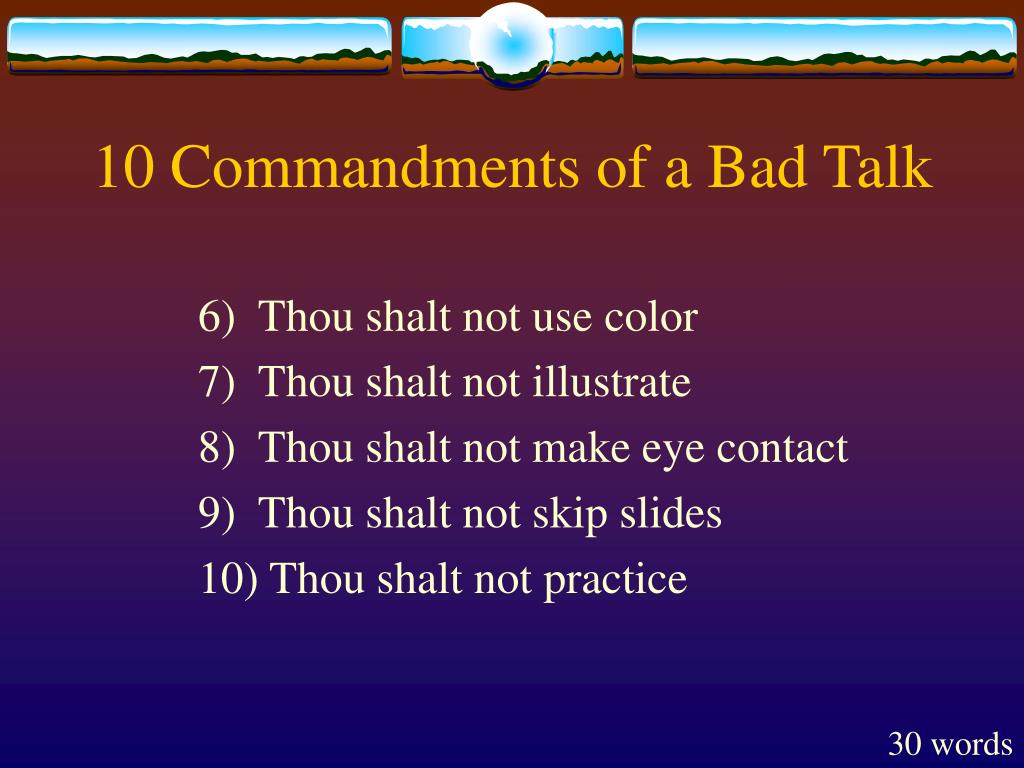 10 Commandments of a Bad Talk

6) Thou shalt not use color
7) Thou shalt not illustrate
8) Thou shalt not make eye contact
9) Thou shalt not skip slides
10) Thou shalt not practice

30 words